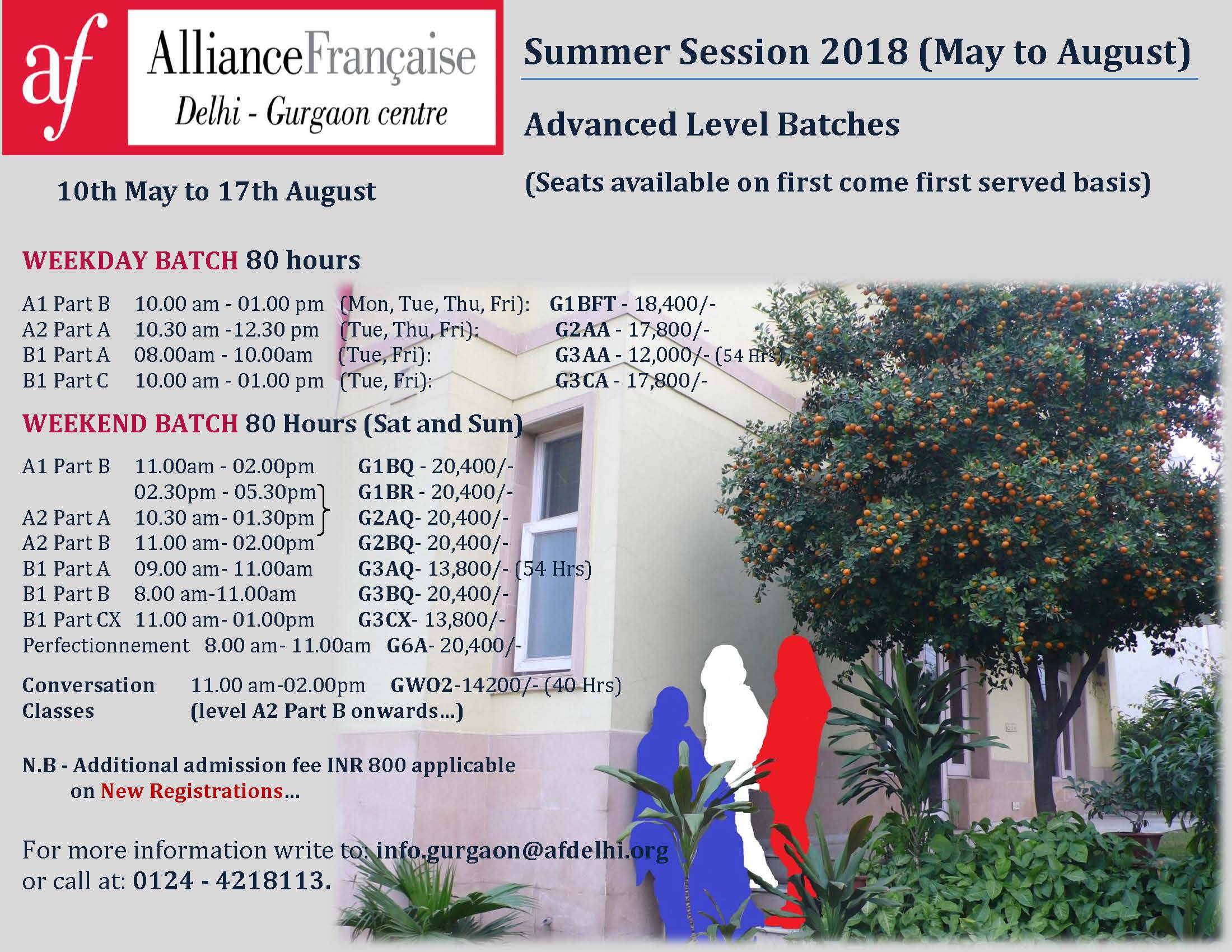 af AllianceFrançaise
Delhi - Gurgaon centre

Summer Session 2018 (May to August)

Advanced Level Batches

(Seats available on first come first served basis)

10th May to 17th August

WEEKDAY BATCH 80 hours

A1 Part B 10.00 am - 01.00 pm (Mon, Tue, Thu, Fri): G1BFT - 18,400/-
A2 Part A 10.30 am -12.30 pm (Tue, Thu, Fri): G2AA - 17,800/-
B1 Part A 08.00am - 10.00am (Tue, Fri): G3AA - 12,000/- (54 Hrs)
B1 Part C 10.00 am - 01.00 pm (Tue, Fri): G3CA - 17,800/-

WEEKEND BATCH 80 Hours (Sat and Sun)

A1 Part B 11.00am - 02.00pm G1BQ - 20,400/-
02.30pm - 05.30pm G1BR - 20,400/-
A2 Part A 10.30 am- 01.30pm G2AQ- 20,400/-
A2 Part B 11.00 am- 02.00pm G2BQ- 20,400/-
B1 Part A 09.00 am- 11.00am G3AQ- 13,800/- (54 Hrs)
B1 Part B 8.00 am-11.00am G3BQ- 20,400/-
B1 Part CX 11.00 am- 01.00pm G3CX- 13,800/-
Perfectionnement 8.00 am- 11.00am G6A- 20,400/-

Conversation Classes 11.00 am-02.00pm GWO2-14200/- (40 Hrs)
(level A2 Part B onwards...)

N.B - Additional admission fee INR 800 applicable on New Registrations...

For more information write to: info.gurgaon@afdelhi.org
or call at: 0124 - 4218113.